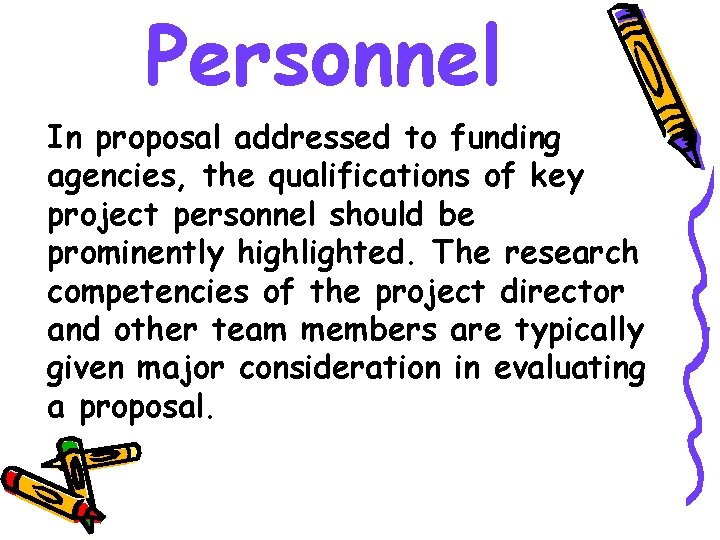 Personnel

In proposal addressed to funding agencies, the qualifications of key project personnel should be prominently highlighted. The research competencies of the project director and other team members are typically given major consideration in evaluating a proposal.